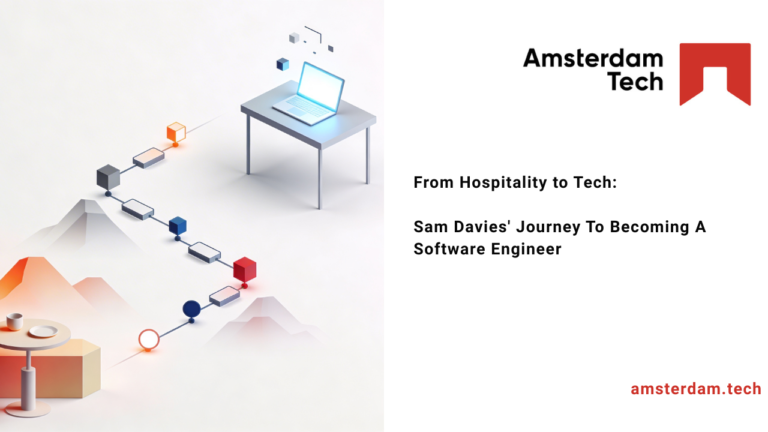 Amsterdam Tech

From Hospitality to Tech:

Sam Davies' Journey To Becoming A Software Engineer

amsterdam.tech